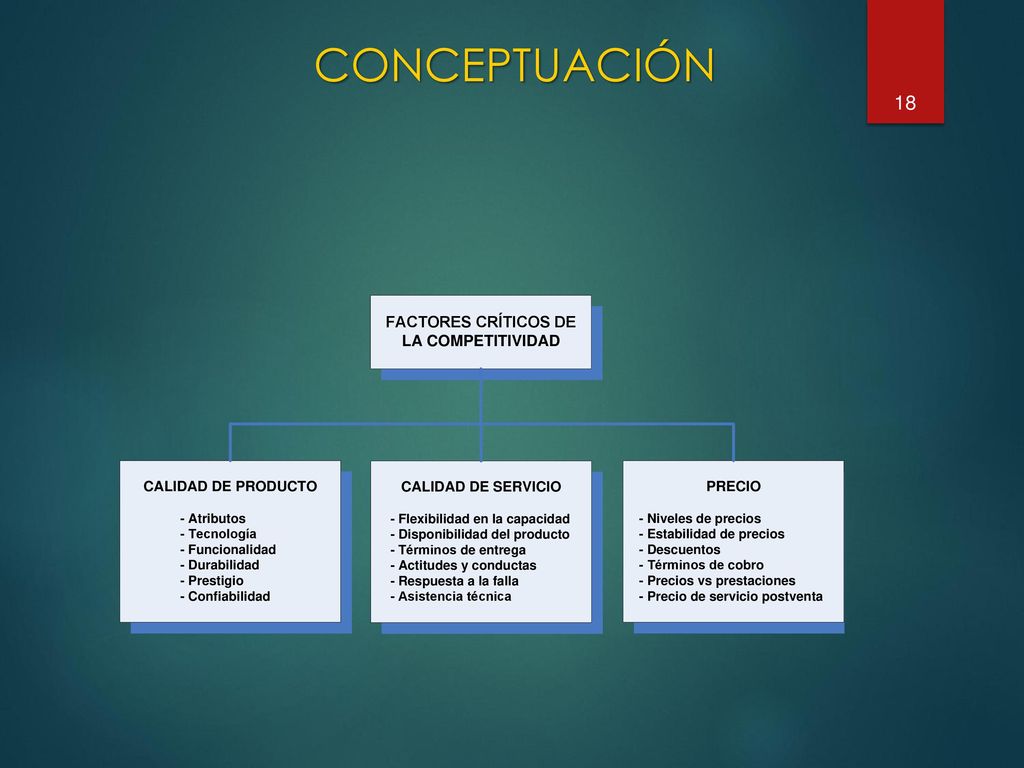 CONCEPTUACIÓN

18

FACTORES CRÍTICOS DE LA COMPETITIVIDAD

CALIDAD DE PRODUCTO

- Atributos
- Tecnología
- Funcionalidad
- Durabilidad
- Prestigio
- Confiabilidad

CALIDAD DE SERVICIO

- Flexibilidad en la capacidad
- Disponibilidad del producto
- Términos de entrega
- Actitudes y conductas
- Respuesta a la falla
- Asistencia técnica

PRECIO

- Niveles de precios
- Estabilidad de precios
- Descuentos
- Términos de cobro
- Precios vs prestaciones
- Precio de servicio postventa